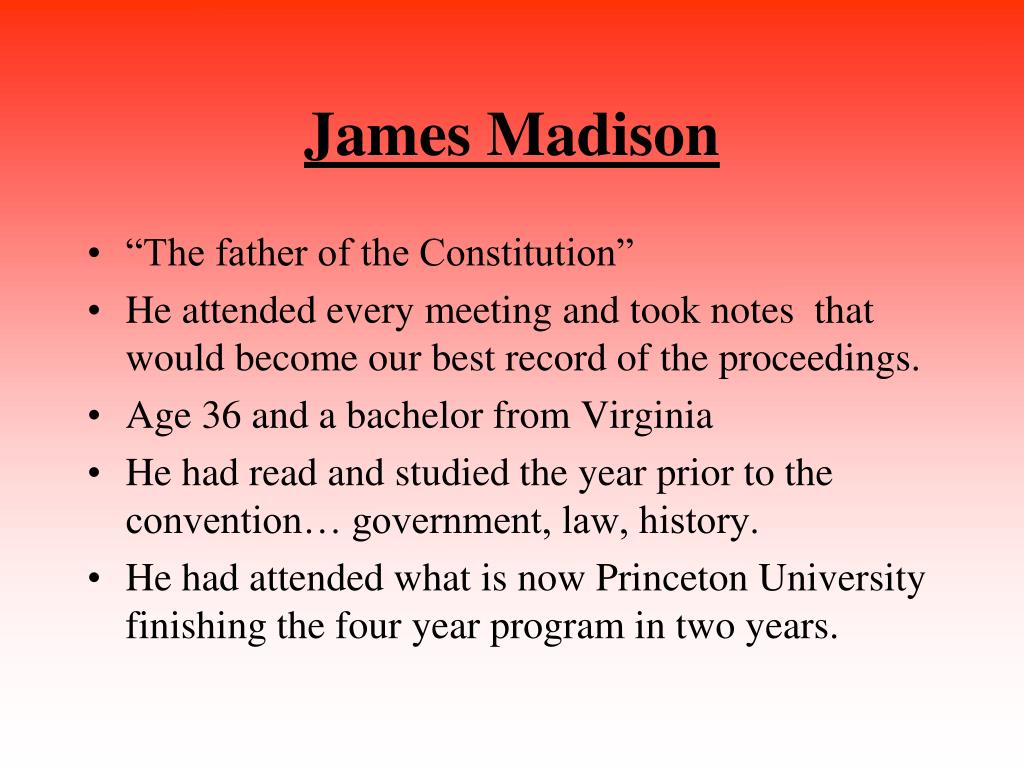 James Madison

• “The father of the Constitution”
• He attended every meeting and took notes that would become our best record of the proceedings.
• Age 36 and a bachelor from Virginia
• He had read and studied the year prior to the convention… government, law, history.
• He had attended what is now Princeton University finishing the four year program in two years.